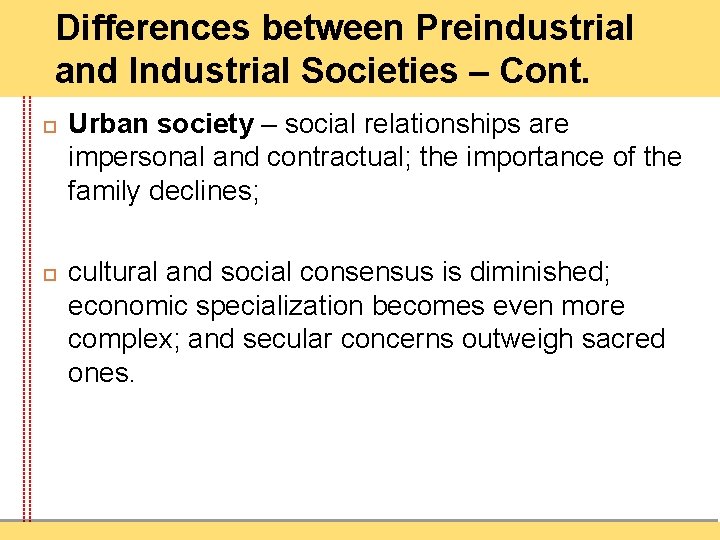 Differences between Preindustrial and Industrial Societies – Cont.

Urban society – social relationships are impersonal and contractual; the importance of the family declines;

cultural and social consensus is diminished; economic specialization becomes even more complex; and secular concerns outweigh sacred ones.